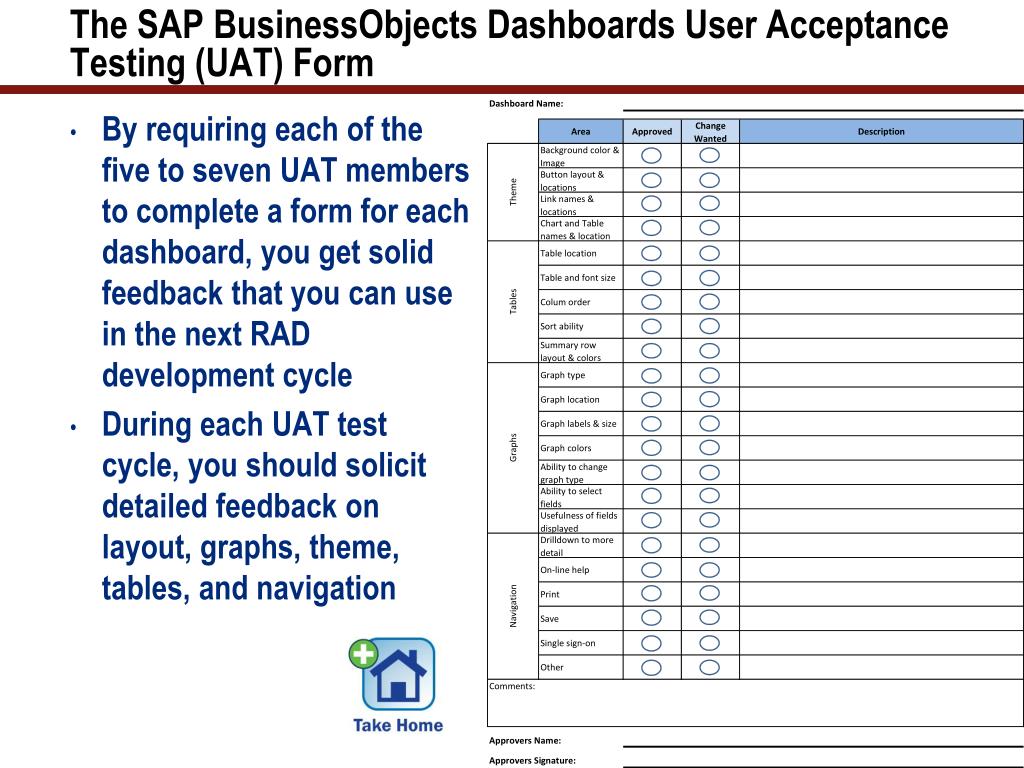 The SAP BusinessObjects Dashboards User Acceptance Testing (UAT) Form

• By requiring each of the five to seven UAT members to complete a form for each dashboard, you get solid feedback that you can use in the next RAD development cycle
• During each UAT test cycle, you should solicit detailed feedback on layout, graphs, theme, tables, and navigation

Take Home

Dashboard Name:

| | Area | Approved | Change Wanted | Description |
|---|---|---|---|---|
| Theme | Background color & Image | | | |
| | Button layout & locations | | | |
| | Link names & locations | | | |
| | Chart and Table names & location | | | |
| Tables | Table location | | | |
| | Table and font size | | | |
| | Colum order | | | |
| | Sort ability | | | |
| | Summary row layout & colors | | | |
| Graphs | Graph type | | | |
| | Graph location | | | |
| | Graph labels & size | | | |
| | Graph colors | | | |
| | Ability to change graph type | | | |
| | Ability to select fields | | | |
| | Usefulness of fields displayed | | | |
| Navigation | Drilldown to more detail | | | |
| | On-line help | | | |
| | Print | | | |
| | Save | | | |
| | Single sign-on | | | |
| | Other | | | |

Comments:

Approvers Name:

Approvers Signature: